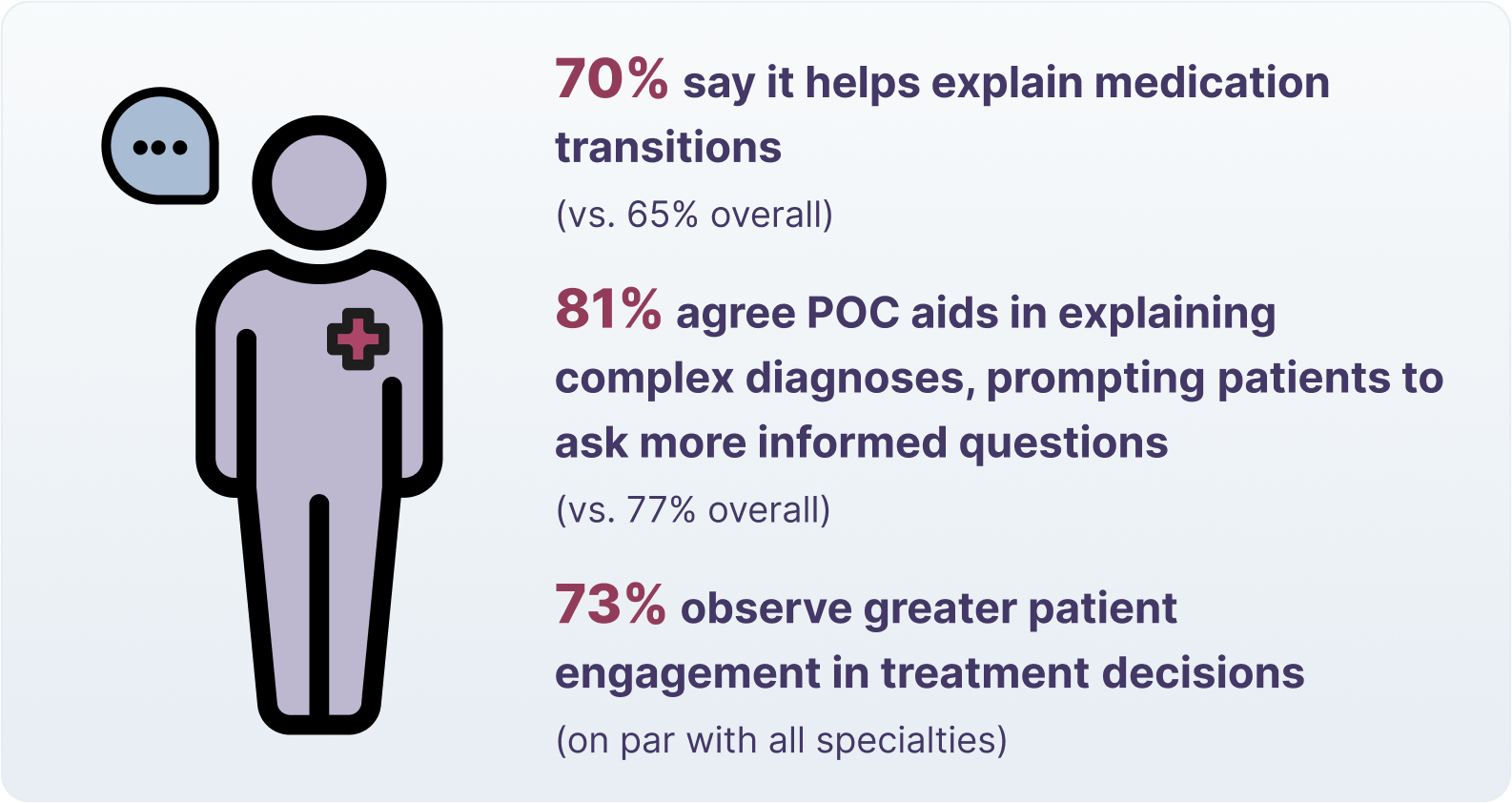 70% say it helps explain medication transitions

(vs. 65% overall)

81% agree POC aids in explaining complex diagnoses, prompting patients to ask more informed questions

(vs. 77% overall)

73% observe greater patient engagement in treatment decisions

(on par with all specialties)